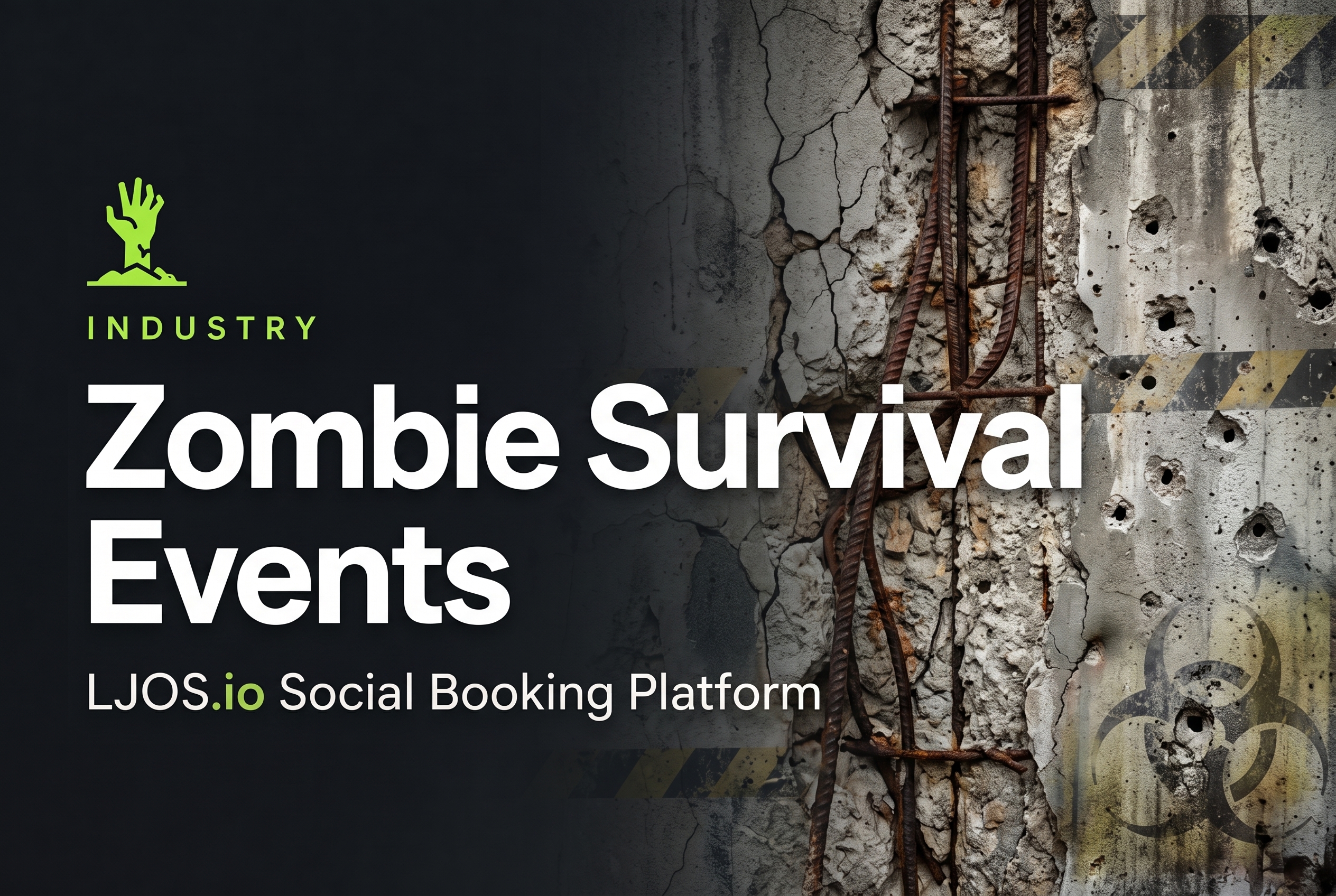 INDUSTRY

Zombie Survival Events

LJOS.io Social Booking Platform